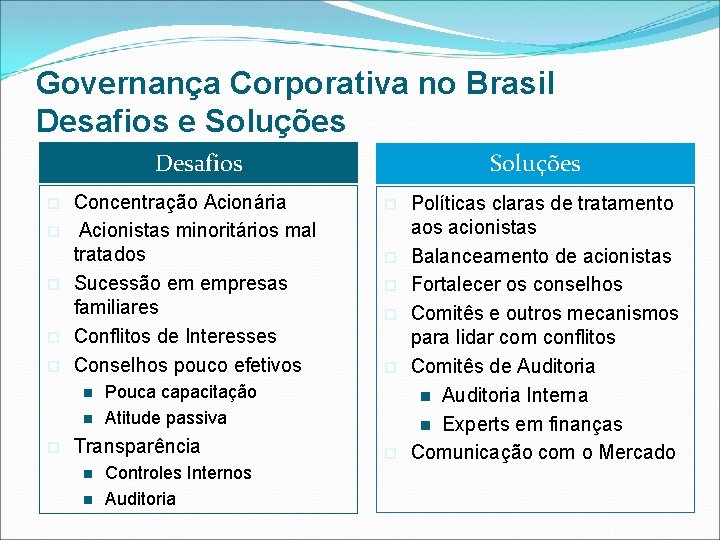 Governança Corporativa no Brasil
Desafios e Soluções

Desafios

Concentração Acionária

Acionistas minoritários mal tratados

Sucessão em empresas familiares

Conflitos de Interesses

Conselhos pouco efetivos

Pouca capacitação

Atitude passiva

Transparência

Controles Internos

Auditoria

Soluções

Políticas claras de tratamento aos acionistas

Balanceamento de acionistas

Fortalecer os conselhos

Comitês e outros mecanismos para lidar com conflitos

Comitês de Auditoria

Auditoria Interna

Experts em finanças

Comunicação com o Mercado